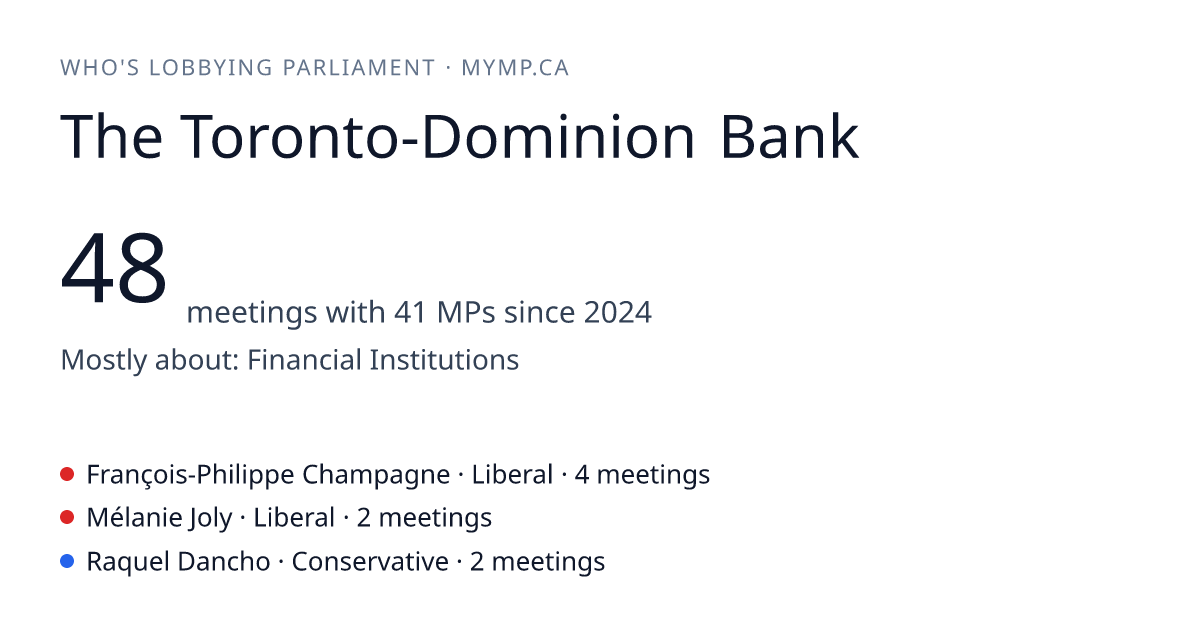 WHO'S LOBBYING PARLIAMENT · MYMP.CA

The Toronto-Dominion Bank

48 meetings with 41 MPs since 2024

Mostly about: Financial Institutions

François-Philippe Champagne · Liberal · 4 meetings
Mélanie Joly · Liberal · 2 meetings
Raquel Dancho · Conservative · 2 meetings